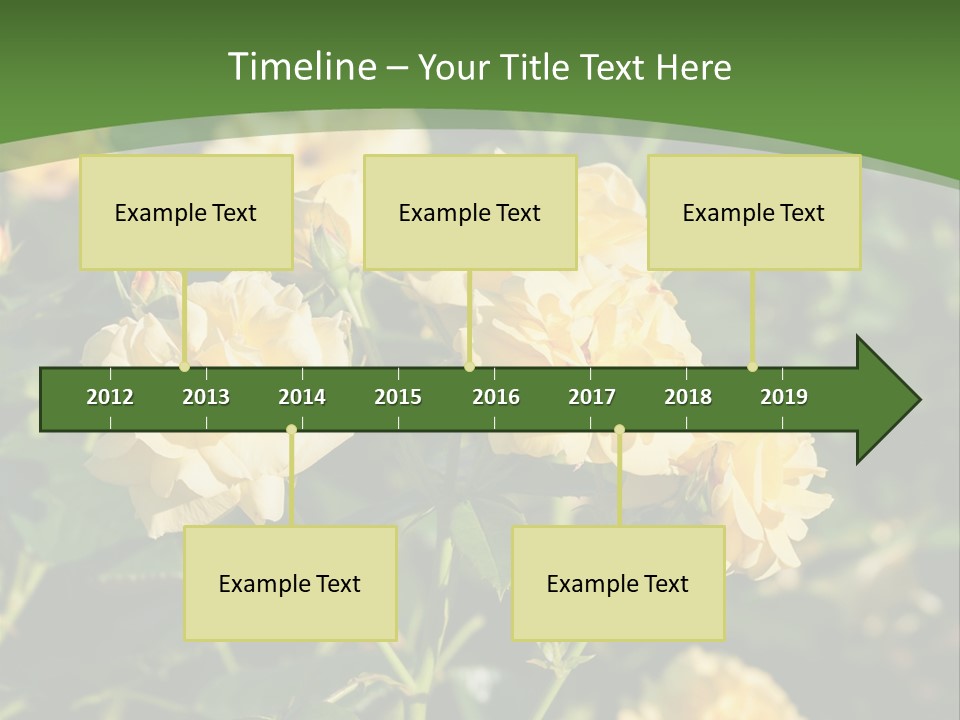 Timeline – Your Title Text Here

Example Text

Example Text

Example Text

2012 2013 2014 2015 2016 2017 2018 2019

Example Text

Example Text